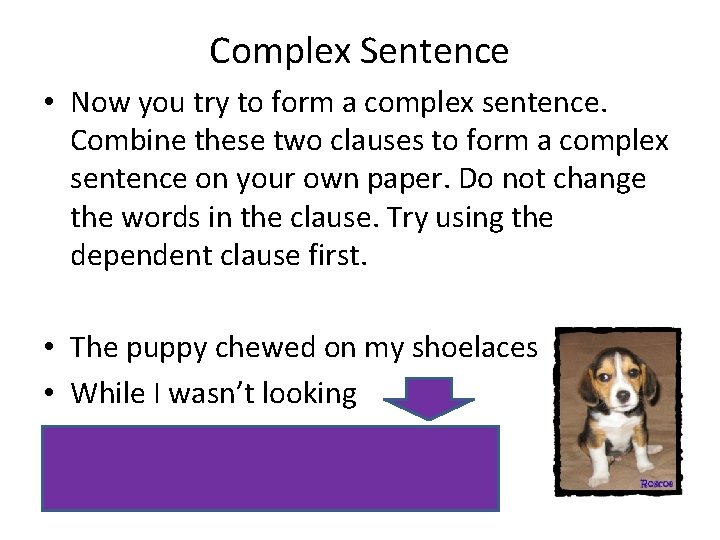 Complex Sentence

• Now you try to form a complex sentence. Combine these two clauses to form a complex sentence on your own paper. Do not change the words in the clause. Try using the dependent clause first.

• The puppy chewed on my shoelaces
• While I wasn't looking

Roscoe